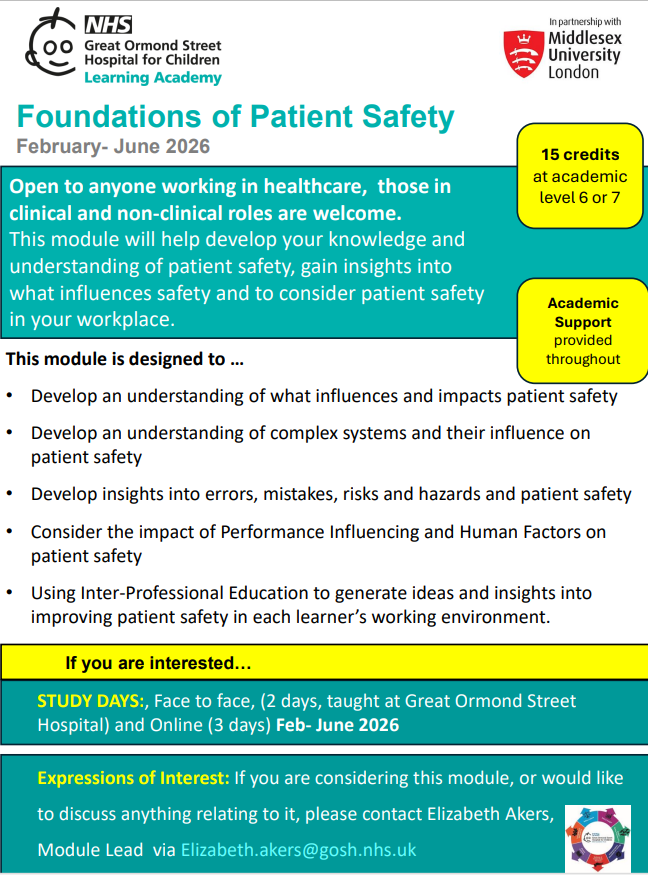 NHS
Great Ormond Street Hospital for Children
Learning Academy

In partnership with
Middlesex University London

Foundations of Patient Safety
February- June 2026

15 credits at academic level 6 or 7

Open to anyone working in healthcare, those in clinical and non-clinical roles are welcome.
This module will help develop your knowledge and understanding of patient safety, gain insights into what influences safety and to consider patient safety in your workplace.

Academic Support provided throughout

This module is designed to ...

• Develop an understanding of what influences and impacts patient safety
• Develop an understanding of complex systems and their influence on patient safety
• Develop insights into errors, mistakes, risks and hazards and patient safety
• Consider the impact of Performance Influencing and Human Factors on patient safety
• Using Inter-Professional Education to generate ideas and insights into improving patient safety in each learner's working environment.

If you are interested...

STUDY DAYS:, Face to face, (2 days, taught at Great Ormond Street Hospital) and Online (3 days) Feb- June 2026

Expressions of Interest: If you are considering this module, or would like to discuss anything relating to it, please contact Elizabeth Akers, Module Lead via Elizabeth.akers@gosh.nhs.uk